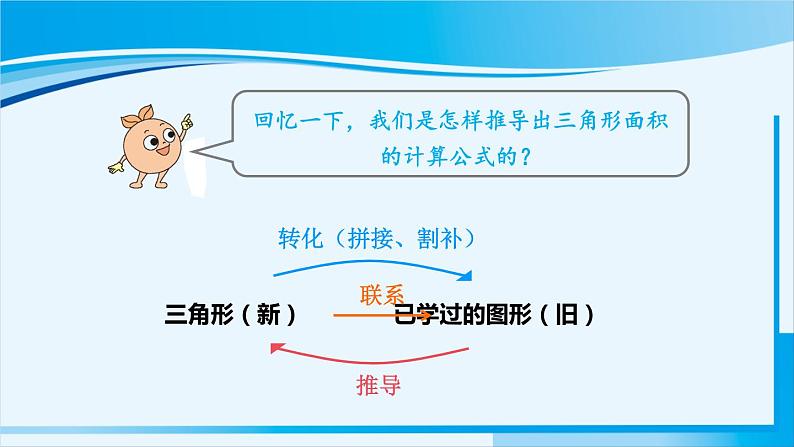 回忆一下，我们是怎样推导出三角形面积的计算公式的？

转化（拼接、割补）

联系

三角形（新）

已学过的图形（旧）

推导